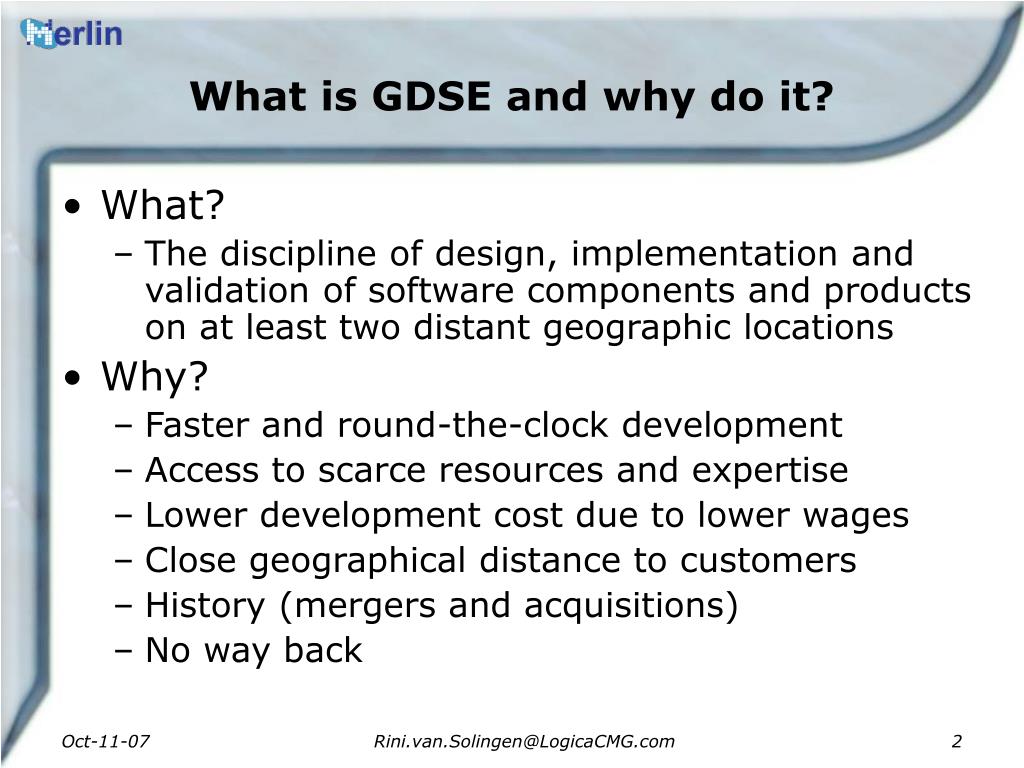 Merlin

What is GDSE and why do it?

• What?
– The discipline of design, implementation and validation of software components and products on at least two distant geographic locations
• Why?
– Faster and round-the-clock development
– Access to scarce resources and expertise
– Lower development cost due to lower wages
– Close geographical distance to customers
– History (mergers and acquisitions)
– No way back

Oct-11-07
Rini.van.Solingen@LogicaCMG.com
2